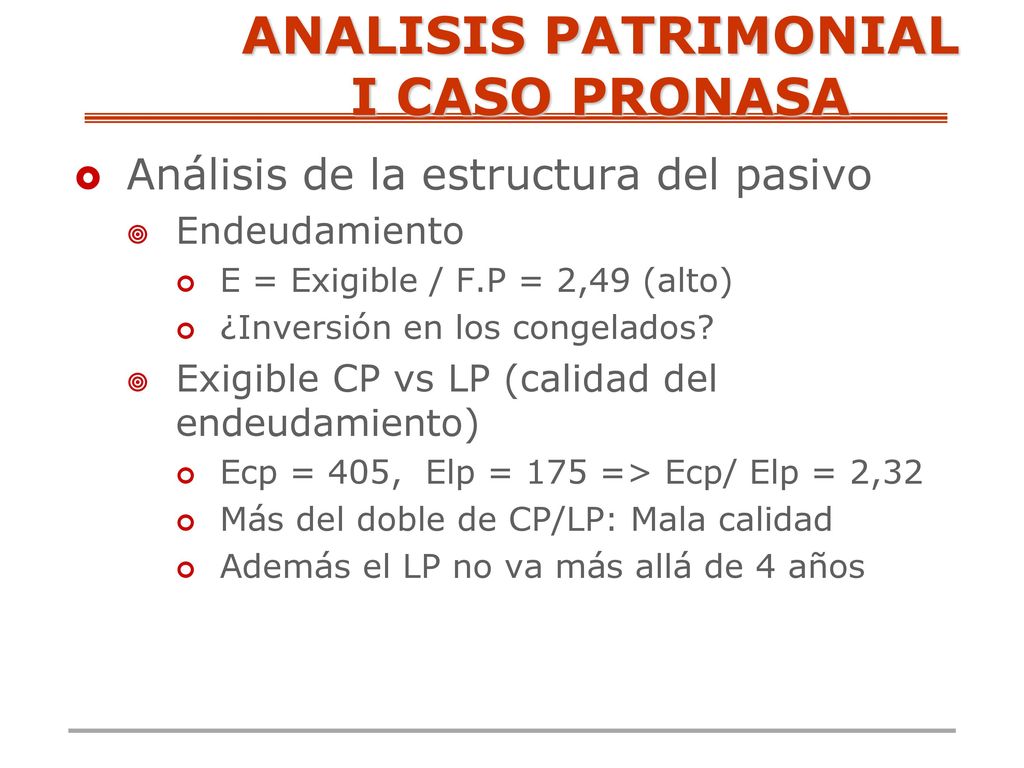 ANALISIS PATRIMONIAL
I CASO PRONASA

Análisis de la estructura del pasivo

Endeudamiento

E = Exigible / F.P = 2,49 (alto)

¿Inversión en los congelados?

Exigible CP vs LP (calidad del endeudamiento)

Ecp = 405, Elp = 175 => Ecp/ Elp = 2,32

Más del doble de CP/LP: Mala calidad

Además el LP no va más allá de 4 años